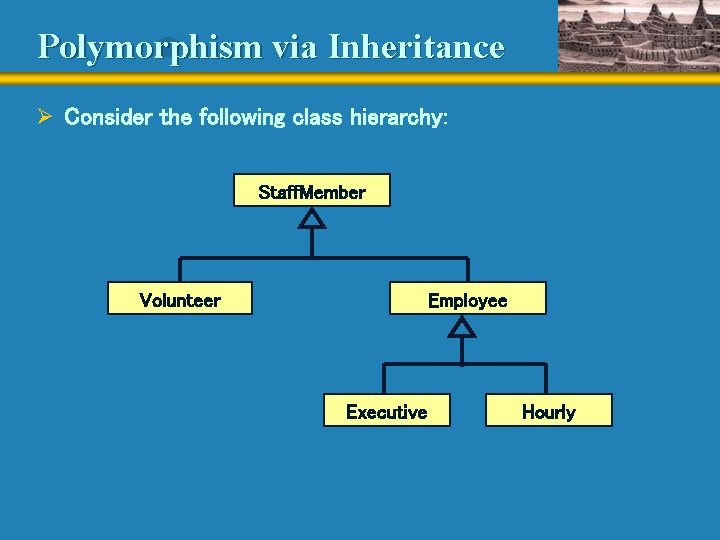 Polymorphism via Inheritance

➢ Consider the following class hierarchy:

StaffMember

Volunteer

Employee

Executive

Hourly